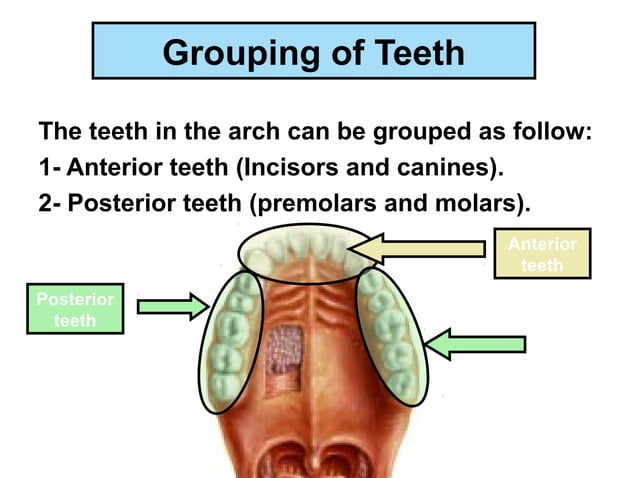 Grouping of Teeth

The teeth in the arch can be grouped as follow:
1- Anterior teeth (Incisors and canines).
2- Posterior teeth (premolars and molars).

Anterior teeth

Posterior teeth